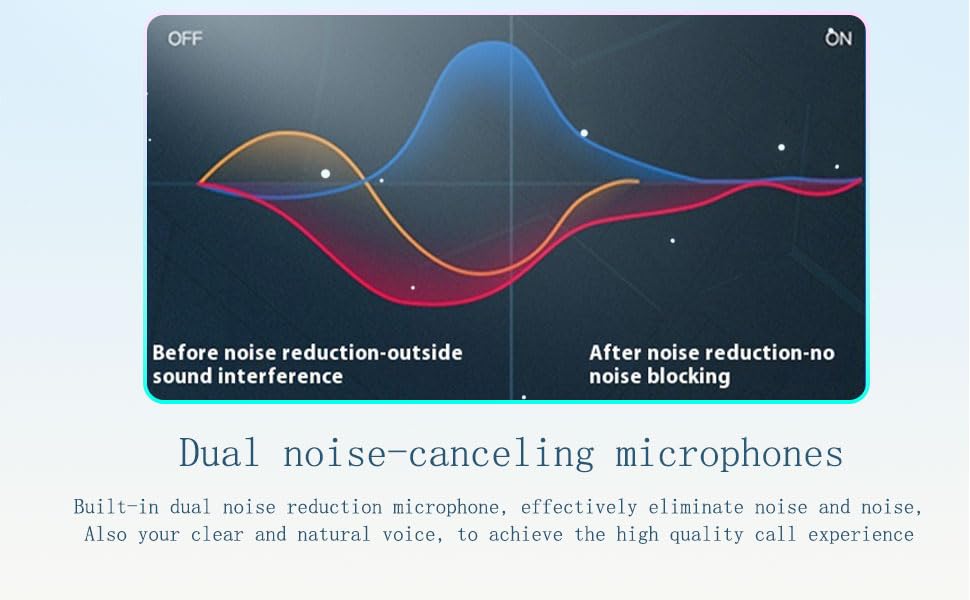 OFF

ON

Before noise reduction-outside sound interference

After noise reduction-no noise blocking

Dual noise-canceling microphones

Built-in dual noise reduction microphone, effectively eliminate noise and noise, Also your clear and natural voice, to achieve the high quality call experience